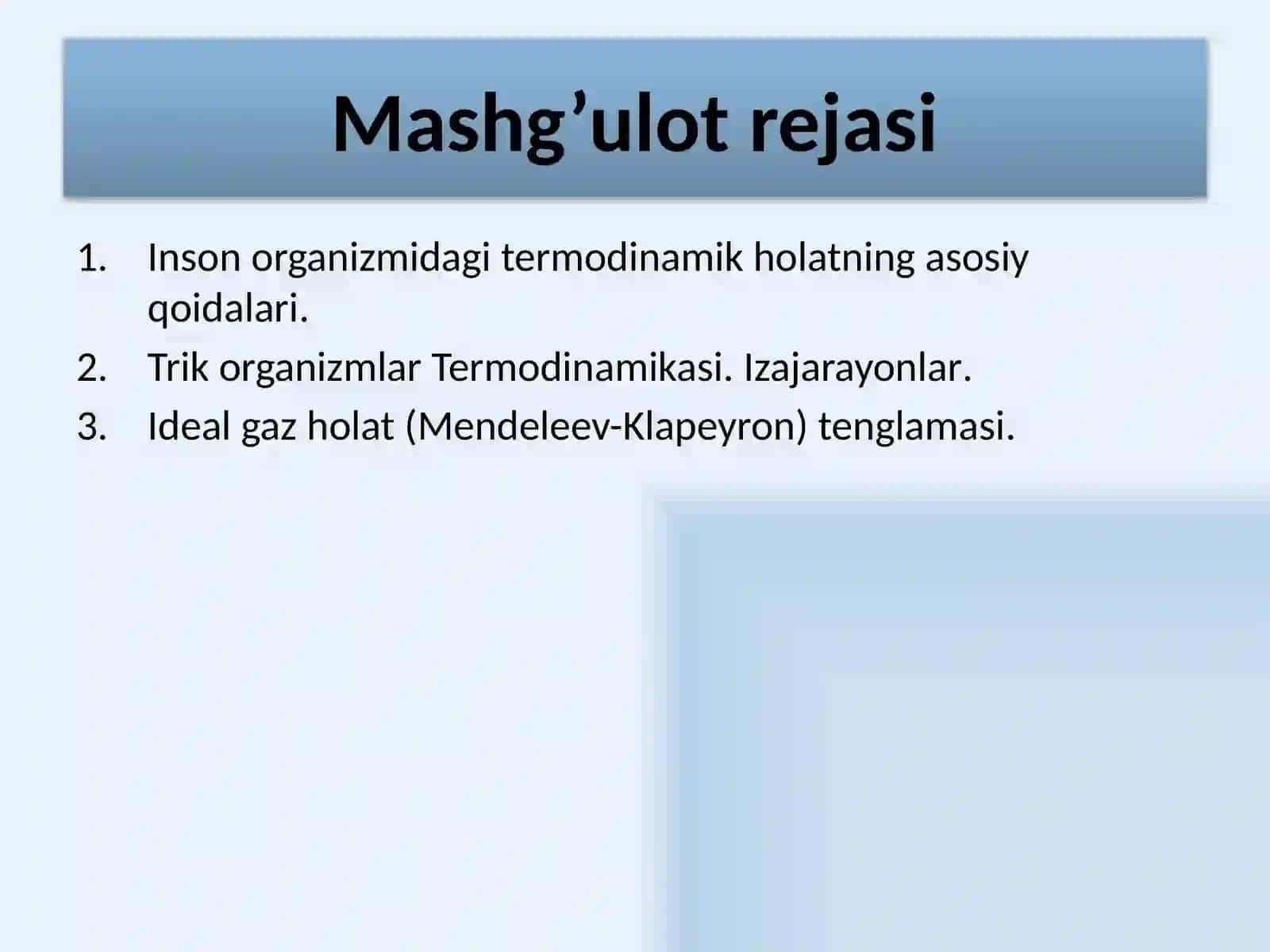 Mashg’ulot rejasi

1. Inson organizmidagi termodinamik holatning asosiy qoidalari.
2. Trik organizmlar Termodinamikasi. Izajarayonlar.
3. Ideal gaz holat (Mendeleev-Klapeyron) tenglamasi.